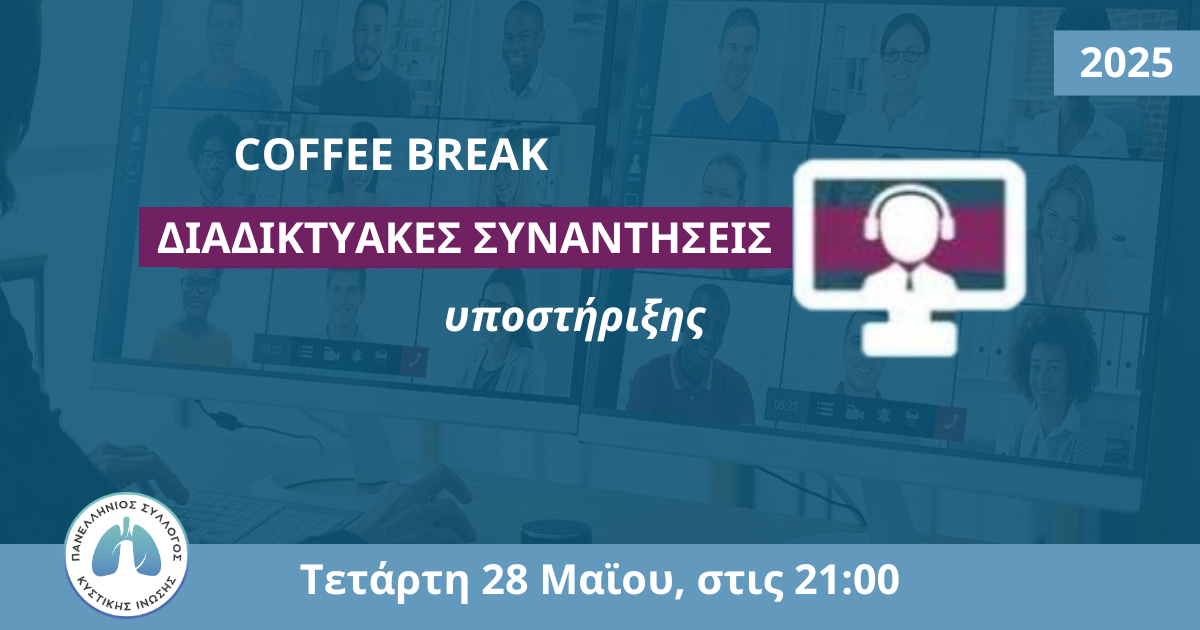 2025

COFFEE BREAK

ΔΙΑΔΙΚΤΥΑΚΕΣ ΣΥΝΑΝΤΗΣΕΙΣ

υποστήριξης

ΠΑΝΕΛΛΗΝΙΟΣ ΣΥΛΛΟΓΟΣ ΚΥΣΤΙΚΗΣ ΙΝΩΣΗΣ

Τετάρτη 28 Μαΐου, στις 21:00